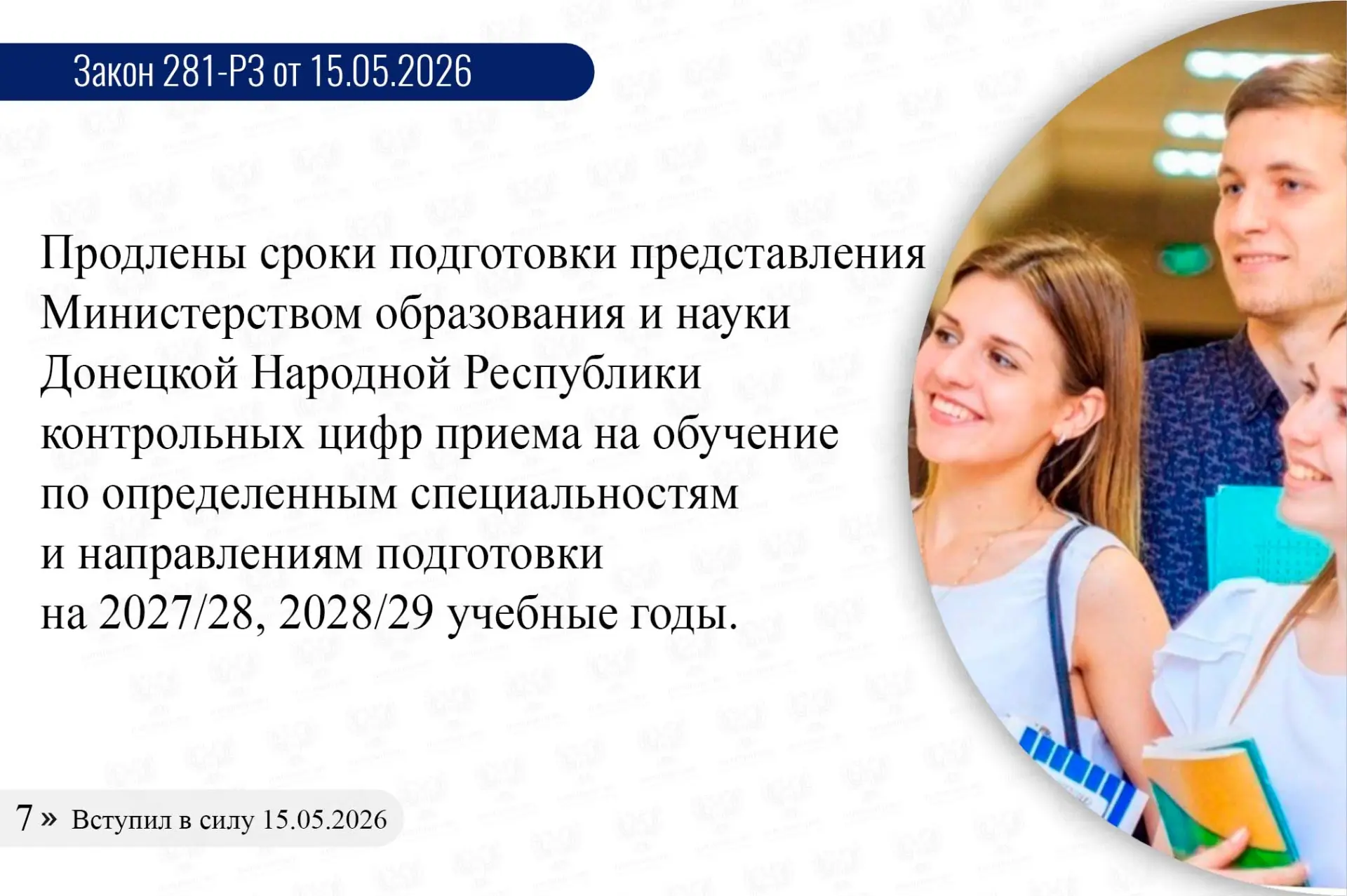 Закон 281-РЗ от 15.05.2026

Продлены сроки подготовки представления Министерством образования и науки Донецкой Народной Республики контрольных цифр приема на обучение по определенным специальностям и направлениям подготовки на 2027/28, 2028/29 учебные годы.

7 » Вступил в силу 15.05.2026